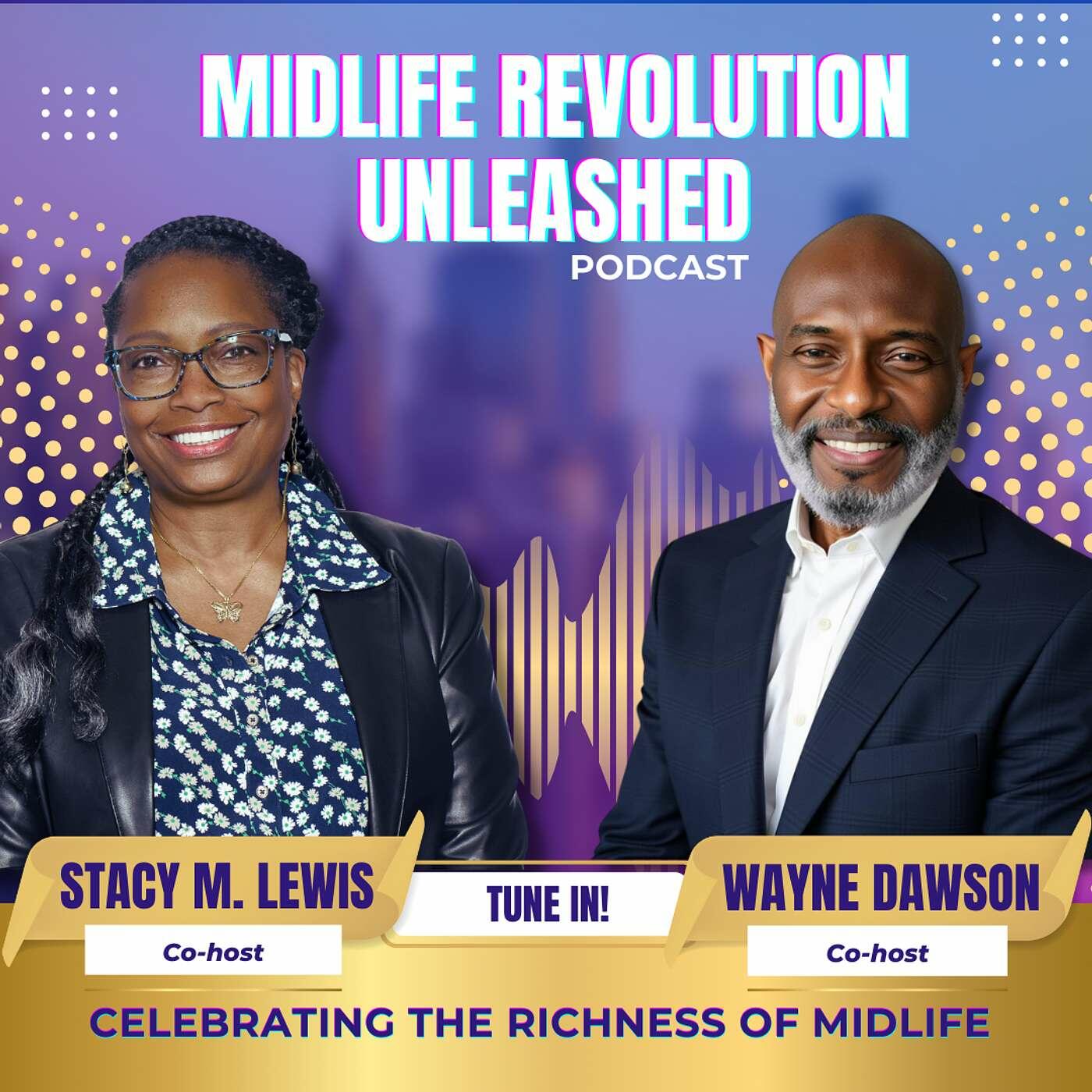 MIDLIFE REVOLUTION UNLEASHED
PODCAST

STACY M. LEWIS
Co-host

TUNE IN!

WAYNE DAWSON
Co-host

CELEBRATING THE RICHNESS OF MIDLIFE